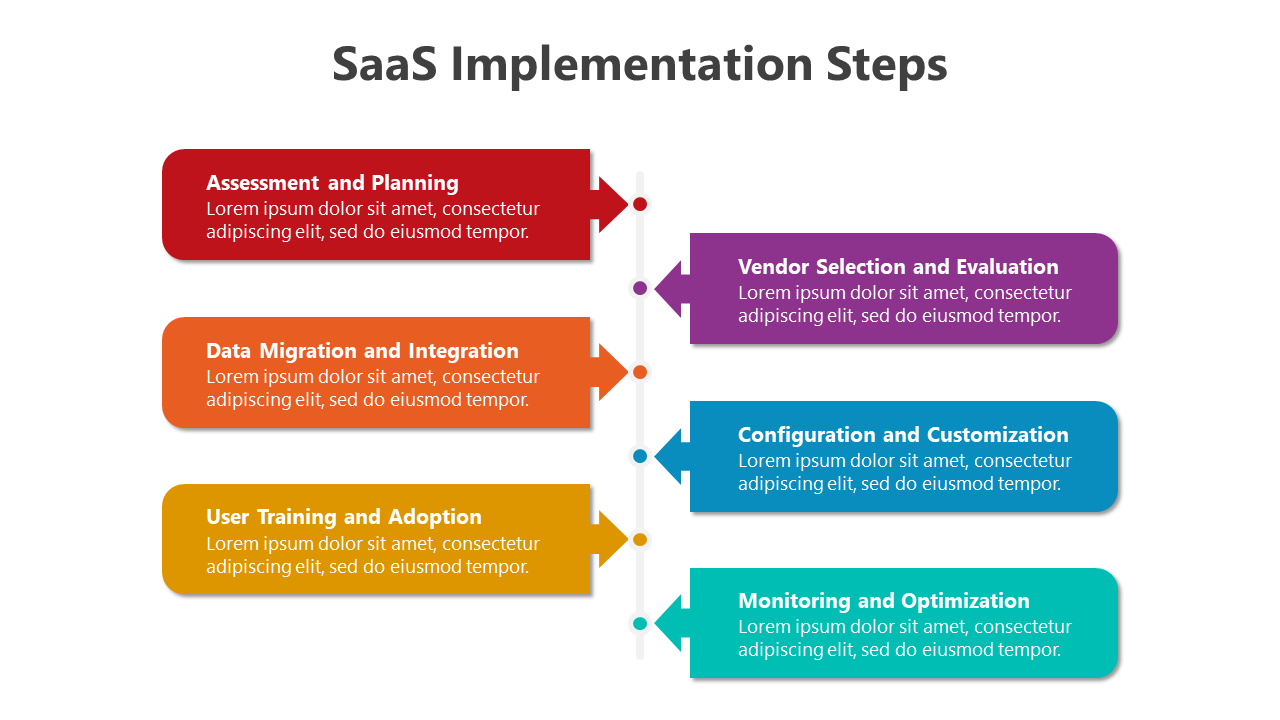 SaaS Implementation Steps

Assessment and Planning
Lorem ipsum dolor sit amet, consectetur adipiscing elit, sed do eiusmod tempor.

Vendor Selection and Evaluation
Lorem ipsum dolor sit amet, consectetur adipiscing elit, sed do eiusmod tempor.

Data Migration and Integration
Lorem ipsum dolor sit amet, consectetur adipiscing elit, sed do eiusmod tempor.

Configuration and Customization
Lorem ipsum dolor sit amet, consectetur adipiscing elit, sed do eiusmod tempor.

User Training and Adoption
Lorem ipsum dolor sit amet, consectetur adipiscing elit, sed do eiusmod tempor.

Monitoring and Optimization
Lorem ipsum dolor sit amet, consectetur adipiscing elit, sed do eiusmod tempor.